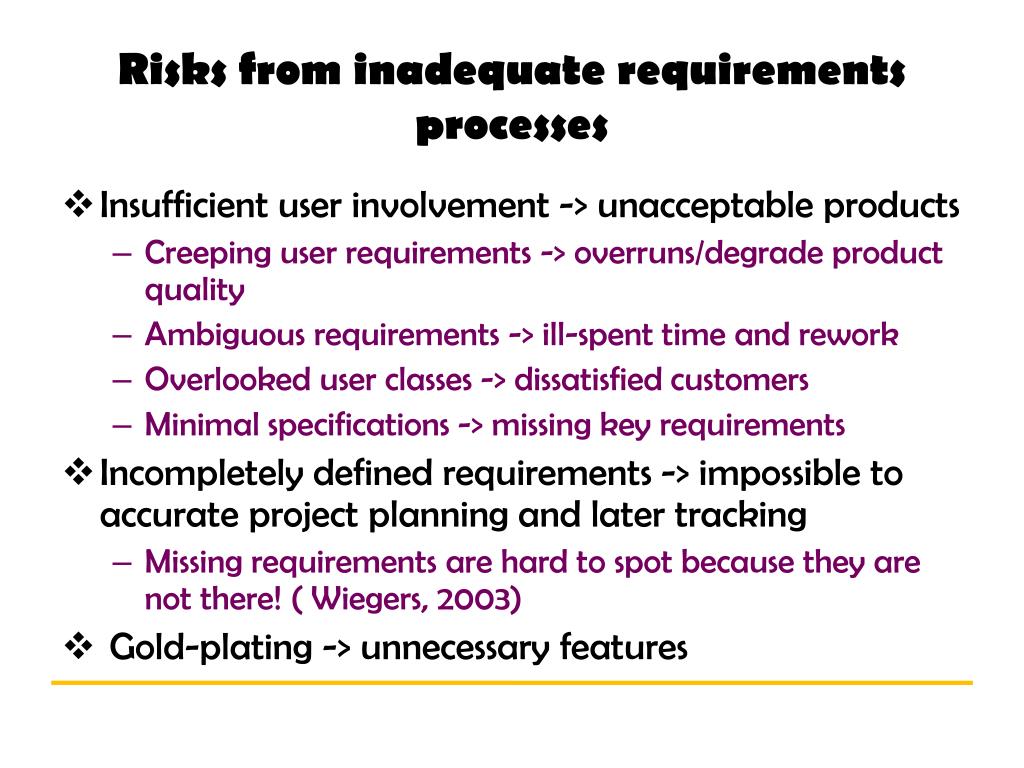 Risks from inadequate requirements processes

❖ Insufficient user involvement -> unacceptable products

– Creeping user requirements -> overruns/degrade product quality

– Ambiguous requirements -> ill-spent time and rework

– Overlooked user classes -> dissatisfied customers

– Minimal specifications -> missing key requirements

❖ Incompletely defined requirements -> impossible to accurate project planning and later tracking

– Missing requirements are hard to spot because they are not there! ( Wiegers, 2003)

❖ Gold-plating -> unnecessary features